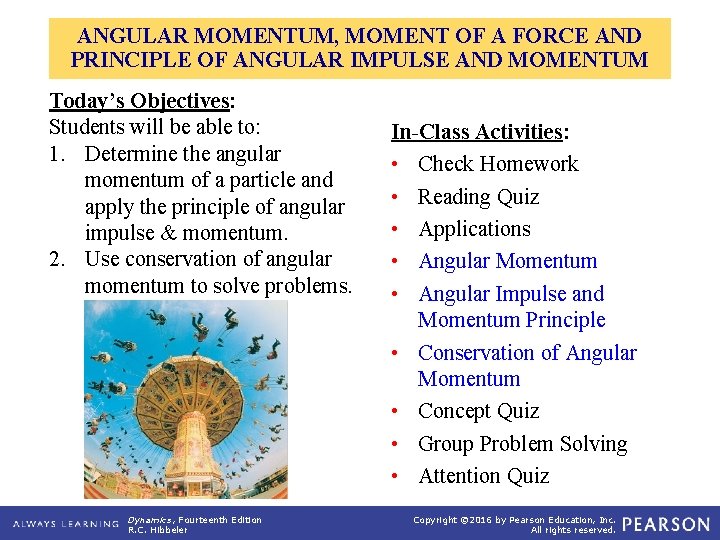 ANGULAR MOMENTUM, MOMENT OF A FORCE AND PRINCIPLE OF ANGULAR IMPULSE AND MOMENTUM

Today's Objectives:
Students will be able to:
1. Determine the angular momentum of a particle and apply the principle of angular impulse & momentum.
2. Use conservation of angular momentum to solve problems.

In-Class Activities:
• Check Homework
• Reading Quiz
• Applications
• Angular Momentum
• Angular Impulse and Momentum Principle
• Conservation of Angular Momentum
• Concept Quiz
• Group Problem Solving
• Attention Quiz

ALWAYS LEARNING Dynamics, Fourteenth Edition R.C. Hibbeler

Copyright ©2016 by Pearson Education, Inc. All rights reserved. PEARSON